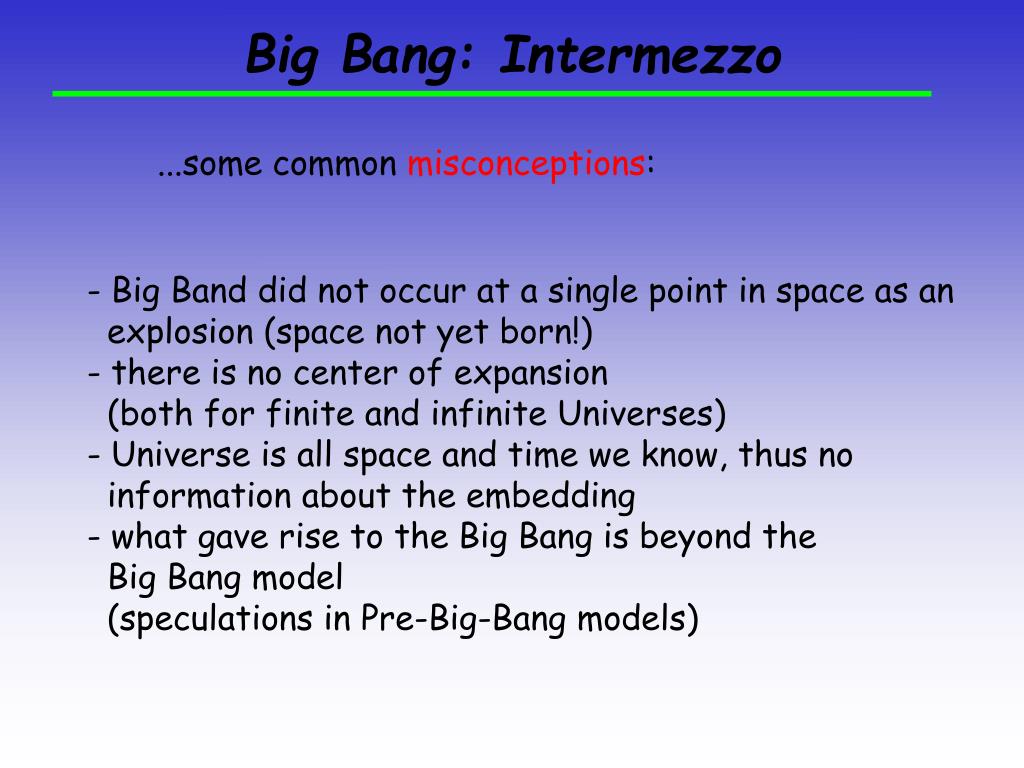 Big Bang: Intermezzo

...some common misconceptions:

- Big Band did not occur at a single point in space as an explosion (space not yet born!)
- there is no center of expansion (both for finite and infinite Universes)
- Universe is all space and time we know, thus no information about the embedding
- what gave rise to the Big Bang is beyond the Big Bang model (speculations in Pre-Big-Bang models)